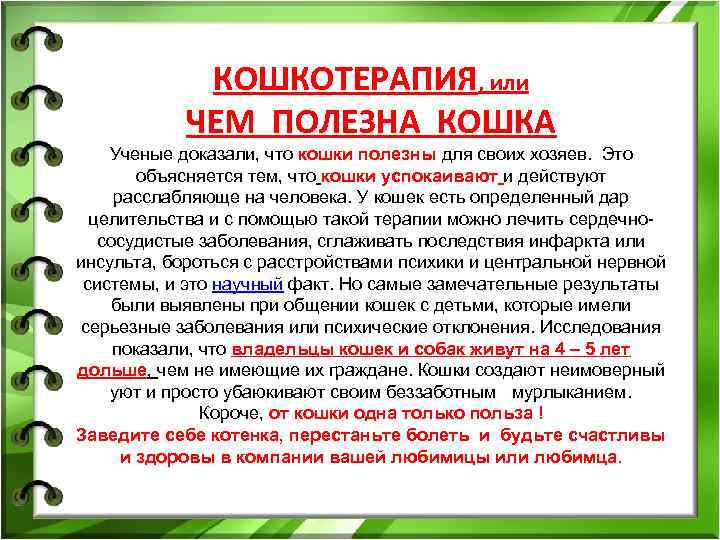 КОШКОТЕРАПИЯ, или
ЧЕМ ПОЛЕЗНА КОШКА

Ученые доказали, что кошки полезны для своих хозяев. Это объясняется тем, что кошки успокаивают и действуют расслабляюще на человека. У кошек есть определенный дар целительства и с помощью такой терапии можно лечить сердечно-сосудистые заболевания, сглаживать последствия инфаркта или инсульта, бороться с расстройствами психики и центральной нервной системы, и это научный факт. Но самые замечательные результаты были выявлены при общении кошек с детьми, которые имели серьезные заболевания или психические отклонения. Исследования показали, что владельцы кошек и собак живут на 4 – 5 лет дольше, чем не имеющие их граждане. Кошки создают неимоверный уют и просто убаюкивают своим беззаботным мурлыканием. Короче, от кошки одна только польза !
Заведите себе котенка, перестаньте болеть и будьте счастливы и здоровы в компании вашей любимицы или любимца.